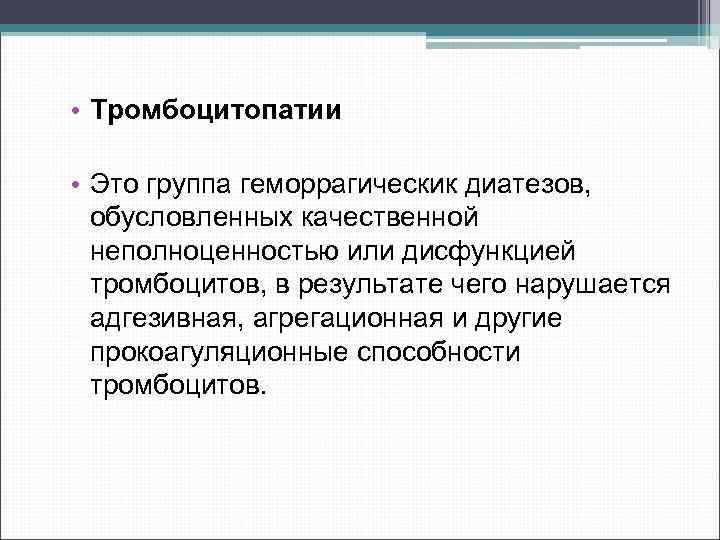 • **Тромбоцитопатии**

• Это группа геморрагическик диатезов, обусловленных качественной неполноценностью или дисфункцией тромбоцитов, в результате чего нарушается адгезивная, агрегационная и другие прокоагуляционные способности тромбоцитов.